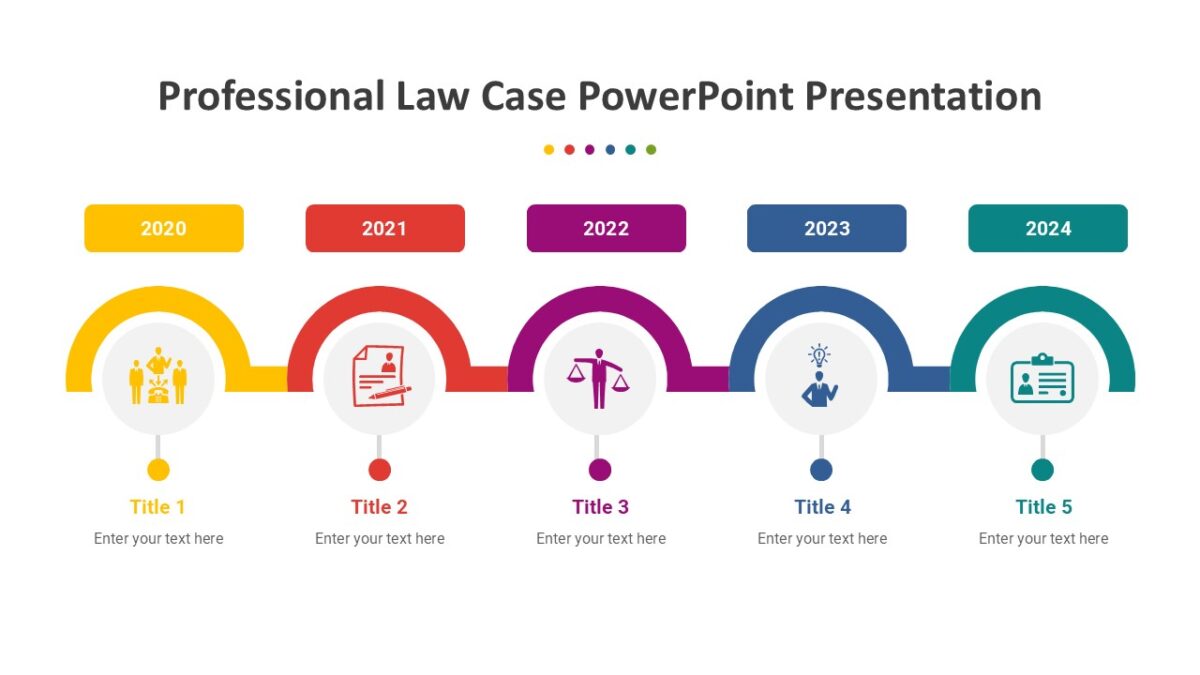 Professional Law Case PowerPoint Presentation

2020

2021

2022

2023

2024

Title 1

Enter your text here

Title 2

Enter your text here

Title 3

Enter your text here

Title 4

Enter your text here

Title 5

Enter your text here